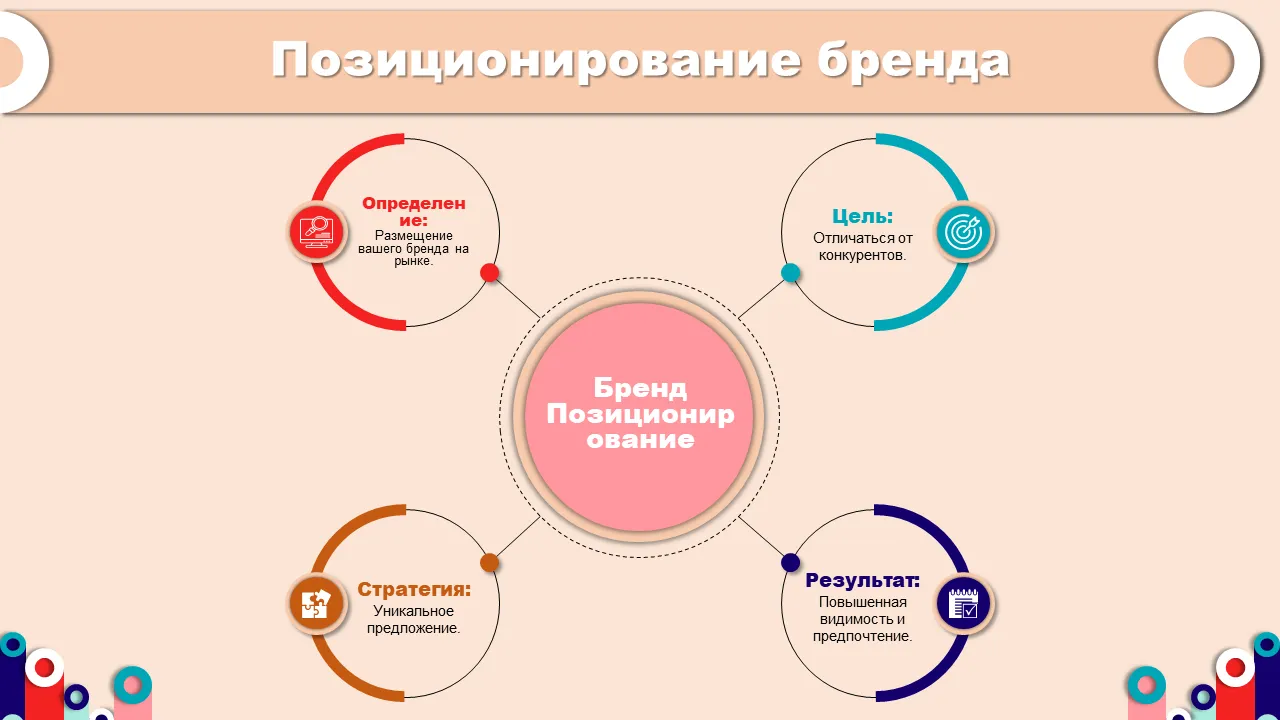 Позиционирование бренда

Определение:
Размещение вашего бренда на рынке.

Цель:
Отличаться от конкурентов.

Бренд Позиционирование

Стратегия:
Уникальное предложение.

Результат:
Повышенная видимость и предпочтение.